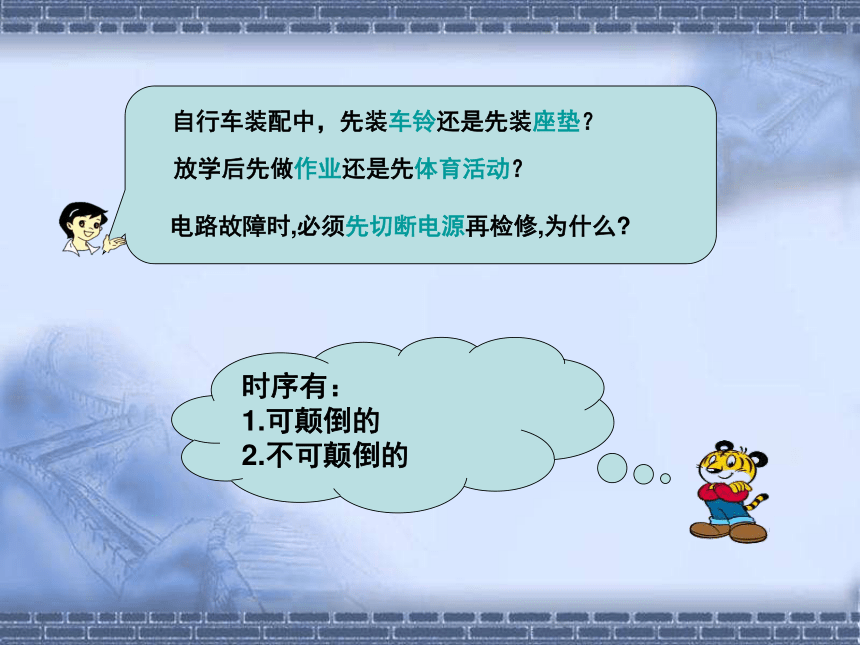 自行车装配中，先装车铃还是先装座垫？

放学后先做作业还是先体育活动？

电路故障时,必须先切断电源再检修,为什么？

时序有：
1.可颠倒的
2.不可颠倒的